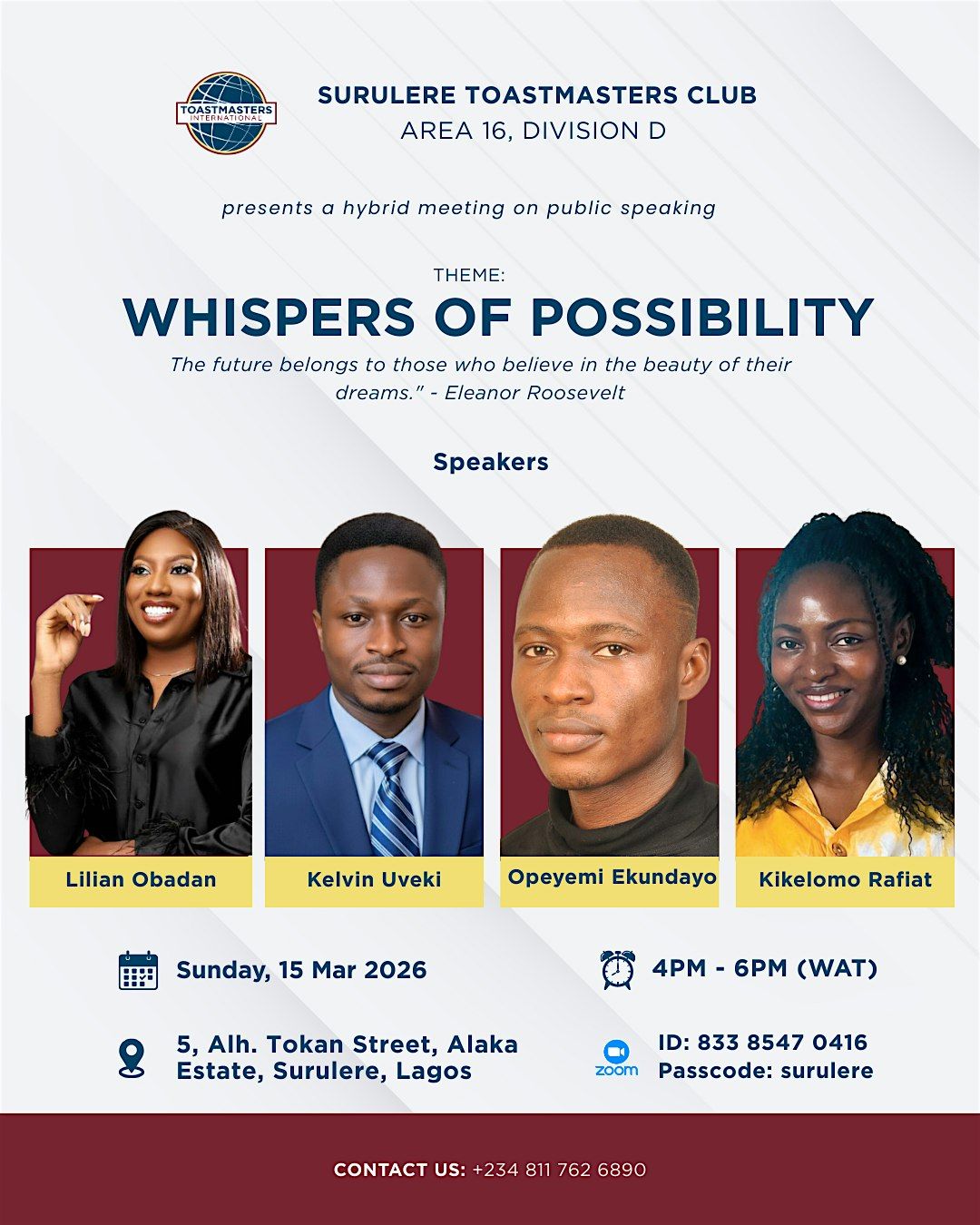 TOASTMASTERS INTERNATIONAL

SURULERE TOASTMASTERS CLUB
AREA 16, DIVISION D

presents a hybrid meeting on public speaking

THEME:
WHISPERS OF POSSIBILITY
The future belongs to those who believe in the beauty of their dreams." - Eleanor Roosevelt

Speakers

Lilian Obadan

Kelvin Uveki

Opeyemi Ekundayo

Kikelomo Rafiat

Sunday, 15 Mar 2026

4PM - 6PM (WAT)

5, Alh. Tokan Street, Alaka Estate, Surulere, Lagos

zoom

ID: 833 8547 0416
Passcode: surulere

CONTACT US: +234 811 762 6890